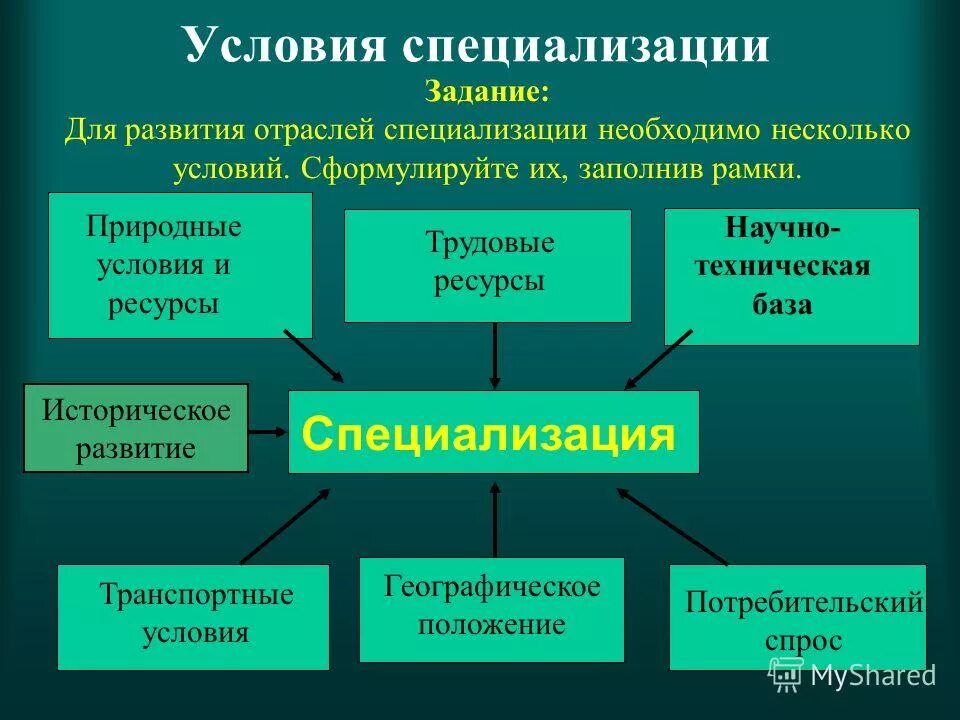 Условия специализации

Задание:

Для развития отраслей специализации необходимо несколько условий. Сформулируйте их, заполнив рамки.

Природные условия и ресурсы

Трудовые ресурсы

Научно-техническая база

Историческое развитие

Специализация

Транспортные условия

Географическое положение

Потребительский спрос

MyShared